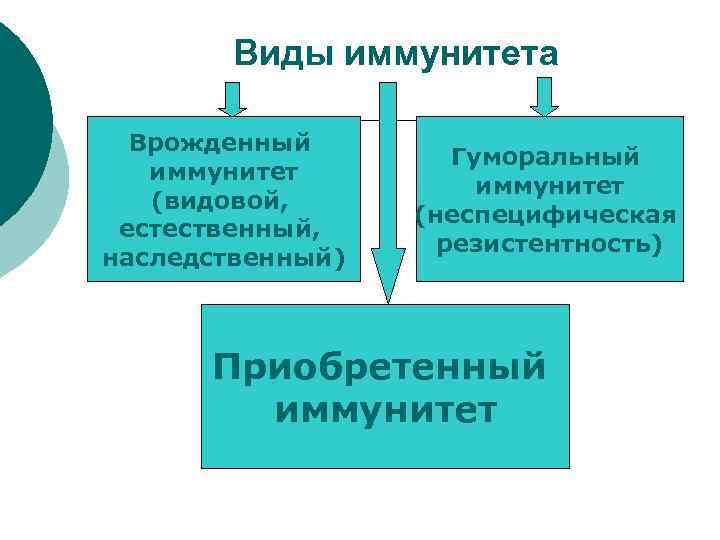 Виды иммунитета

Врожденный иммунитет (видовой, естественный, наследственный)

Гуморальный иммунитет (неспецифическая резистентность)

Приобретенный иммунитет